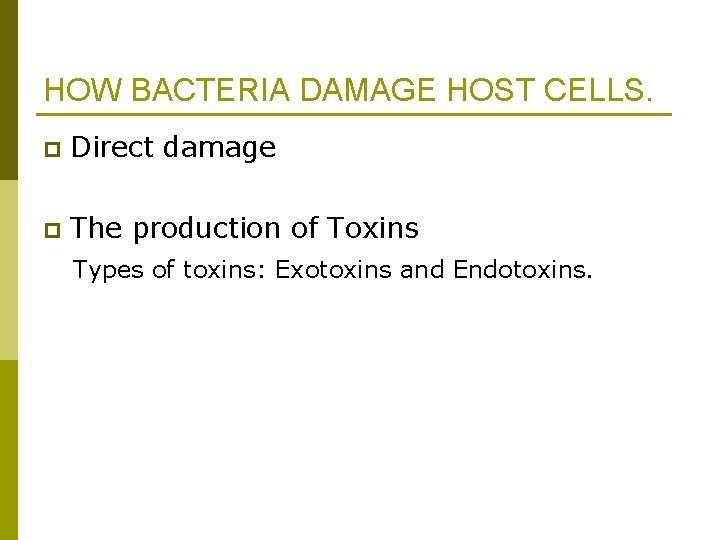 HOW BACTERIA DAMAGE HOST CELLS.

Direct damage

The production of Toxins

Types of toxins: Exotoxins and Endotoxins.